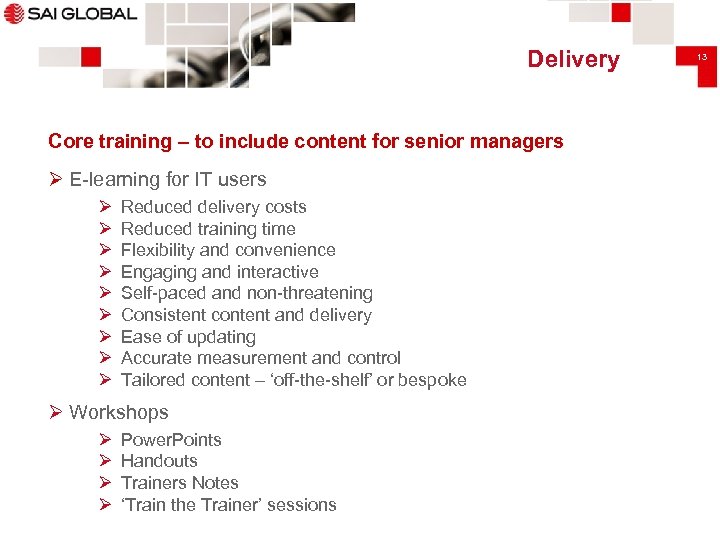 SAI GLOBAL

Delivery

13

Core training – to include content for senior managers

➢ E-learning for IT users

➢ Reduced delivery costs
➢ Reduced training time
➢ Flexibility and convenience
➢ Engaging and interactive
➢ Self-paced and non-threatening
➢ Consistent content and delivery
➢ Ease of updating
➢ Accurate measurement and control
➢ Tailored content – 'off-the-shelf' or bespoke

➢ Workshops

➢ PowerPoints
➢ Handouts
➢ Trainers Notes
➢ 'Train the Trainer' sessions